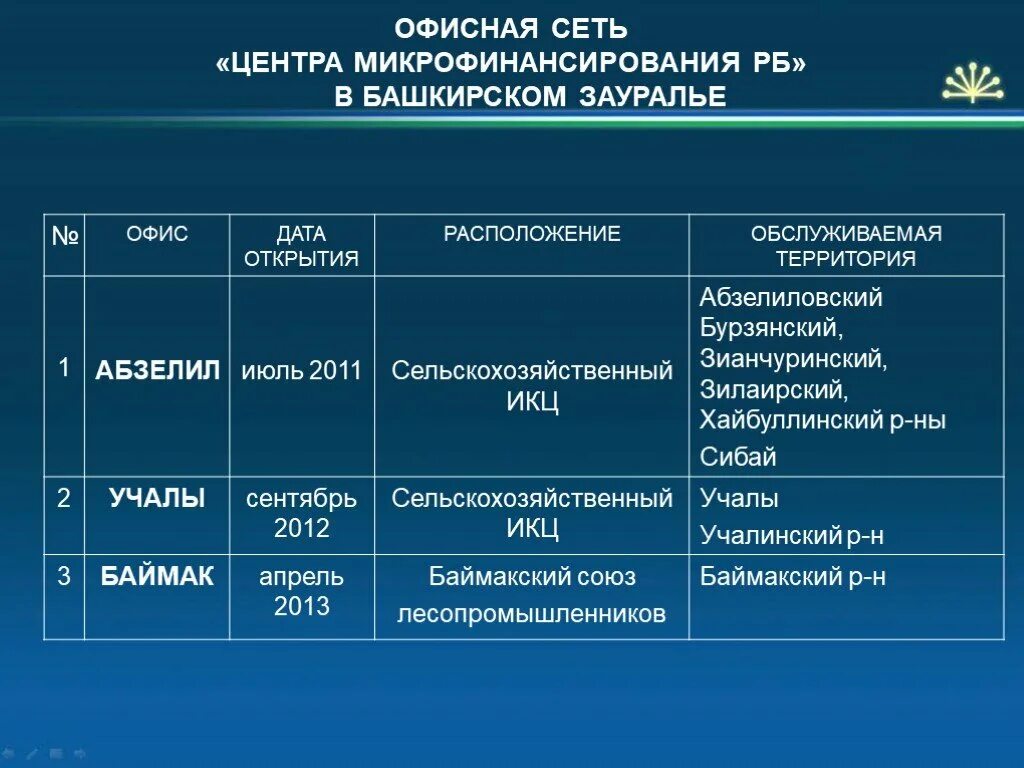 ОФИСНАЯ СЕТЬ
«ЦЕНТРА МИКРОФИНАНСИРОВАНИЯ РБ»
В БАШКИРСКОМ ЗАУРАЛЬЕ

| № | ОФИС | ДАТА ОТКРЫТИЯ | РАСПОЛОЖЕНИЕ | ОБСЛУЖИВАЕМАЯ ТЕРРИТОРИЯ |
|---|---|---|---|---|
| 1 | АБЗЕЛИЛ | июль 2011 | Сельскохозяйственный ИКЦ | Абзелиловский Бурзянский, Зианчуринский, Зилаирский, Хайбуллинский р-ны Сибай |
| 2 | УЧАЛЫ | сентябрь 2012 | Сельскохозяйственный ИКЦ | Учалы Учалинский р-н |
| 3 | БАЙМАК | апрель 2013 | Баймакский союз лесопромышленников | Баймакский р-н |